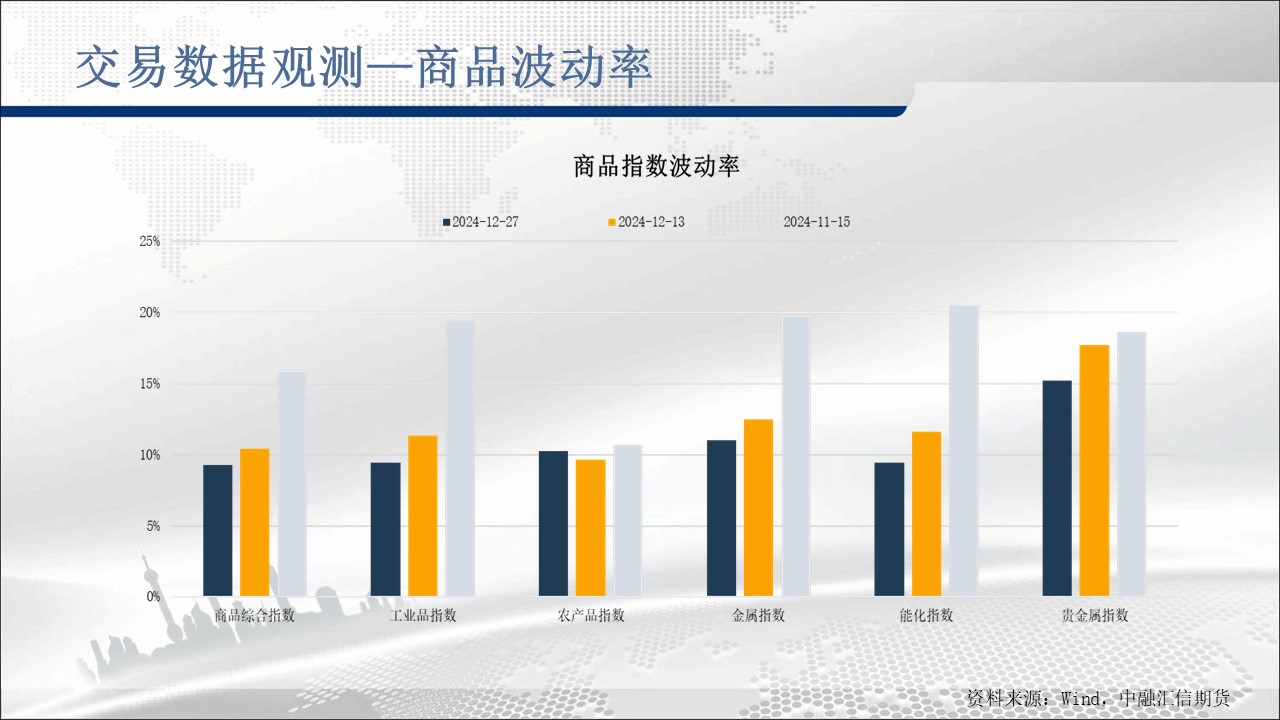 交易数据观测—商品波动率

商品指数波动率

2024-12-27 2024-12-13 2024-11-15

25%
20%
15%
10%
5%
0%

商品综合指数 工业品指数 农产品指数 金属指数 能化指数 贵金属指数

资料来源：Wind，中融汇信期货